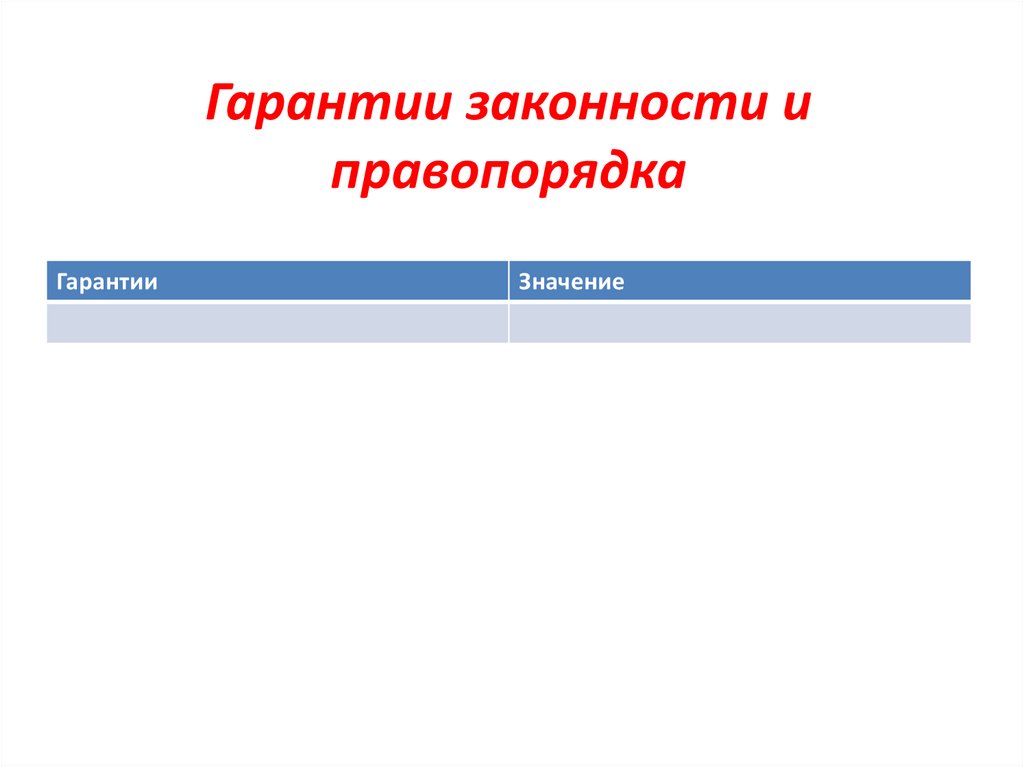 Гарантии законности и правопорядка

| Гарантии | Значение |
|---|---|
| | |